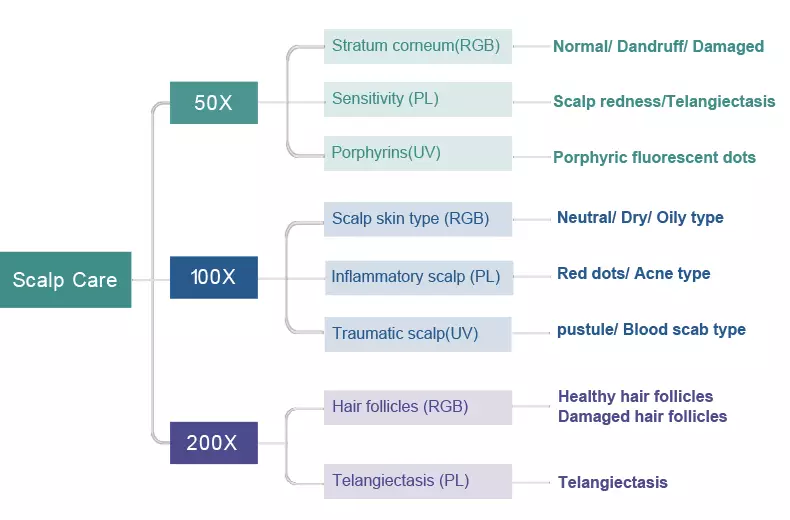 Scalp Care

50X

Stratum corneum(RGB)
Normal/ Dandruff/ Damaged

Sensitivity (PL)
Scalp redness/Telangiectasis

Porphyrins(UV)
Porphyric fluorescent dots

100X

Scalp skin type (RGB)
Neutral/ Dry/ Oily type

Inflammatory scalp (PL)
Red dots/ Acne type

Traumatic scalp(UV)
pustule/ Blood scab type

200X

Hair follicles (RGB)
Healthy hair follicles
Damaged hair follicles

Telangiectasis (PL)
Telangiectasis